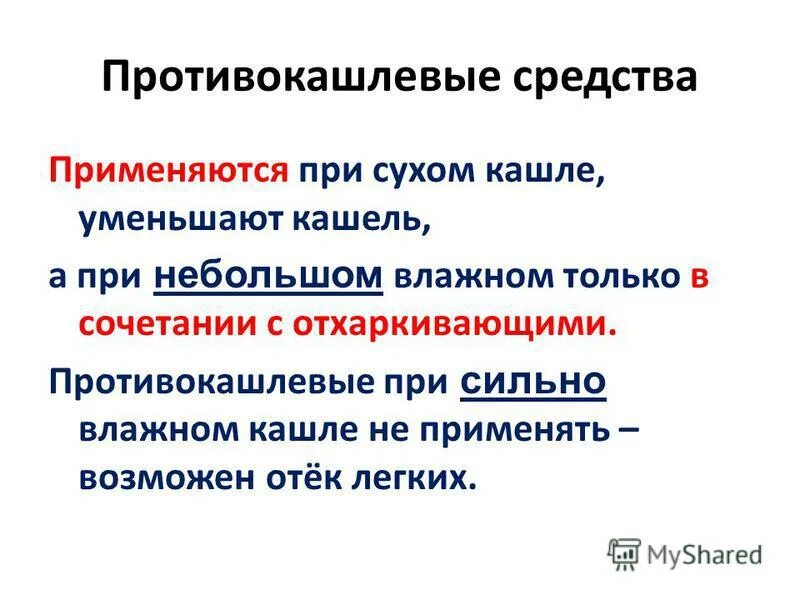 Противокашлевые средства

Применяются при сухом кашле, уменьшают кашель,

а при небольшом влажном только в сочетании с отхаркивающими.

Противокашлевые при сильно влажном кашле не применять – возможен отёк легких.

MyShared